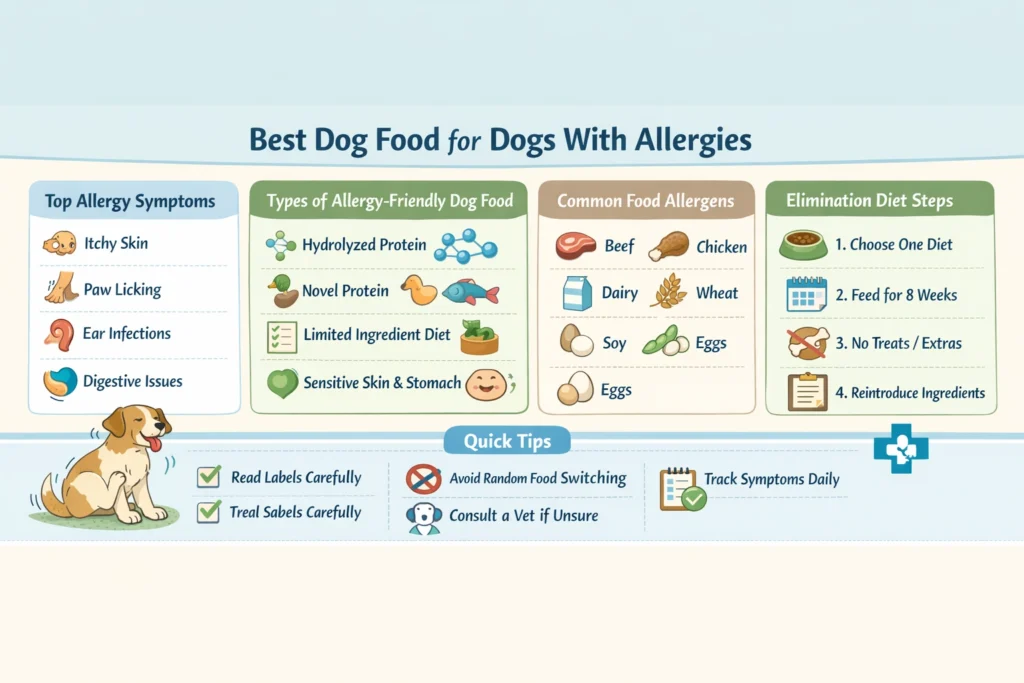 Best Dog Food for Dogs With Allergies

Top Allergy Symptoms

Itchy Skin

Paw Licking

Ear Infections

Digestive Issues

Types of Allergy-Friendly Dog Food

Hydrolyzed Protein

Novel Protein

Limited Ingredient Diet

Sensitive Skin & Stomach

Common Food Allergens

Beef

Chicken

Dairy

Wheat

Soy

Eggs

Eggs

Elimination Diet Steps

1. Choose One Diet

2. Feed for 8 Weeks

3. No Treats / Extras

4. Reintroduce Ingredients

Quick Tips

Read Labels Carefully

Treal Sabels Carefully

Avoid Random Food Switching

Consult a Vet if Unsure

Track Symptoms Daily